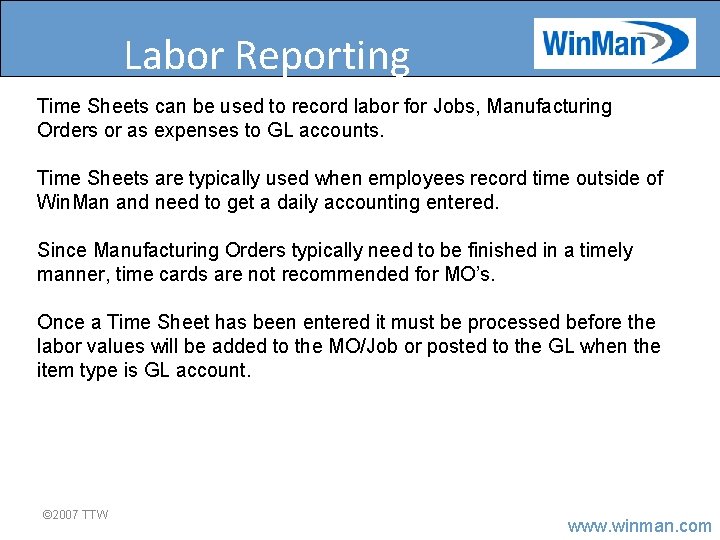 Labor Reporting

WinMan

Time Sheets can be used to record labor for Jobs, Manufacturing Orders or as expenses to GL accounts.

Time Sheets are typically used when employees record time outside of WinMan and need to get a daily accounting entered.

Since Manufacturing Orders typically need to be finished in a timely manner, time cards are not recommended for MO's.

Once a Time Sheet has been entered it must be processed before the labor values will be added to the MO/Job or posted to the GL when the item type is GL account.

©2007 TTW

www.winman.com